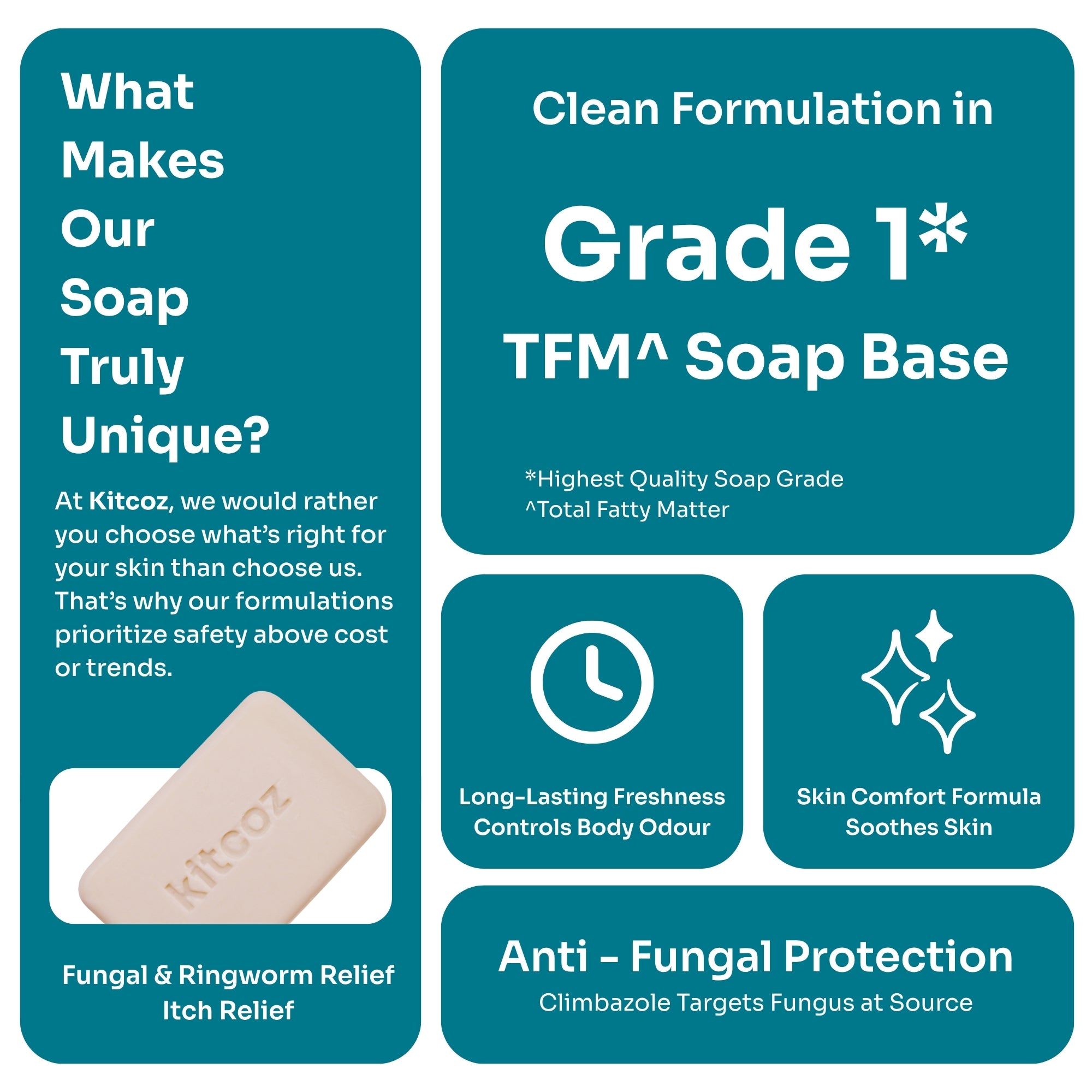 What Makes Our Soap Truly Unique?

At Kitcoz, we would rather you choose what's right for your skin than choose us. That's why our formulations prioritize safety above cost or trends.

kitcoz

Fungal & Ringworm Relief
Itch Relief

Clean Formulation in

Grade 1*

TFM^ Soap Base

*Highest Quality Soap Grade
^Total Fatty Matter

Long-Lasting Freshness
Controls Body Odour

Skin Comfort Formula
Soothes Skin

Anti - Fungal Protection
Climbazole Targets Fungus at Source